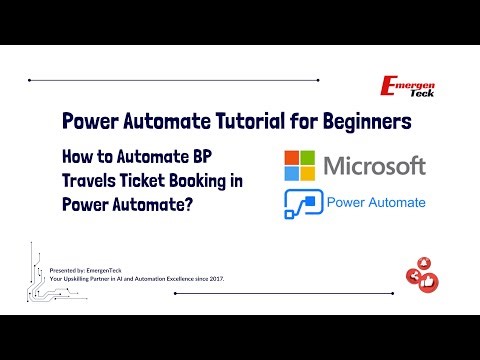 Emergen Teck

Power Automate Tutorial for Beginners

How to Automate BP Travels Ticket Booking in Power Automate?

Microsoft

Power Automate

Presented by: EmergenTeck
Your Upskilling Partner in AI and Automation Excellence since 2017.